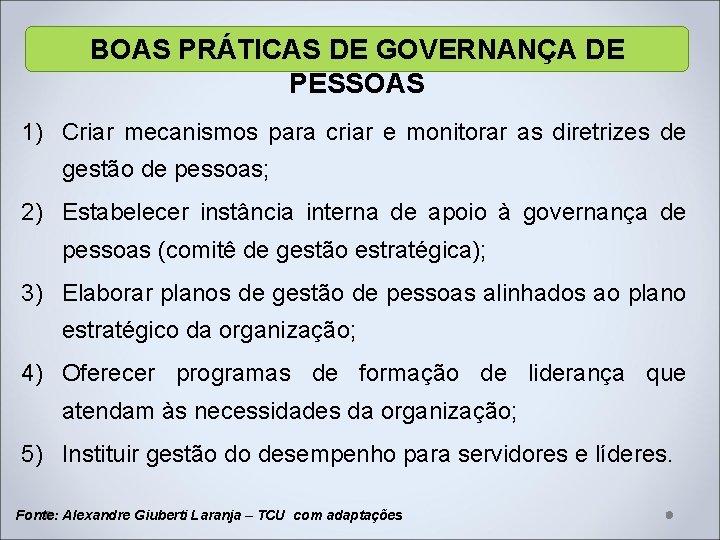 BOAS PRÁTICAS DE GOVERNANÇA DE PESSOAS

1) Criar mecanismos para criar e monitorar as diretrizes de gestão de pessoas;

2) Estabelecer instância interna de apoio à governança de pessoas (comitê de gestão estratégica);

3) Elaborar planos de gestão de pessoas alinhados ao plano estratégico da organização;

4) Oferecer programas de formação de liderança que atendam às necessidades da organização;

5) Instituir gestão do desempenho para servidores e líderes.

Fonte: Alexandre Giuberti Laranja – TCU com adaptações